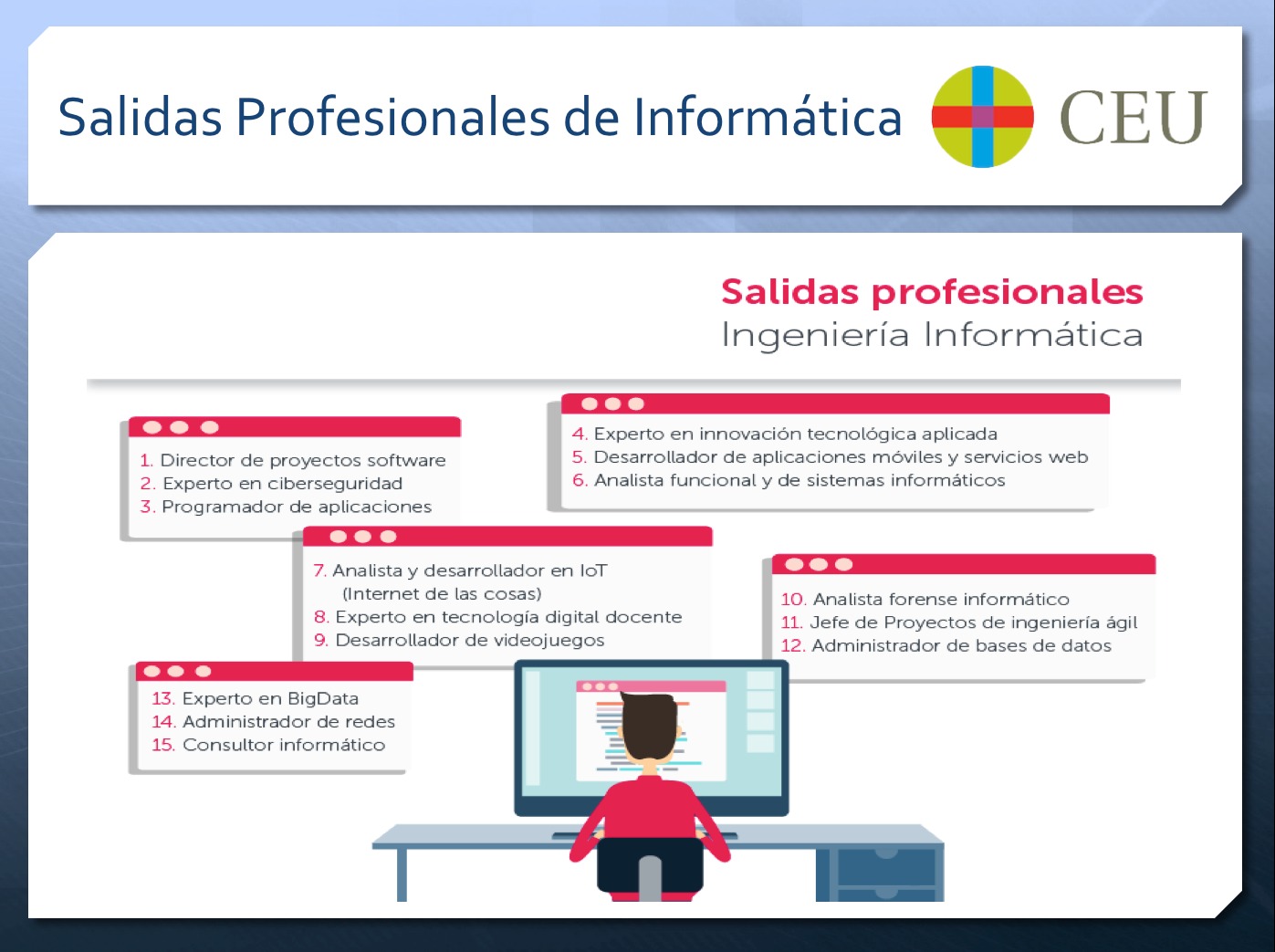 Salidas Profesionales de Informática

CEU

Salidas profesionales
Ingeniería Informática

1. Director de proyectos software
2. Experto en ciberseguridad
3. Programador de aplicaciones

4. Experto en innovación tecnológica aplicada
5. Desarrollador de aplicaciones móviles y servicios web
6. Analista funcional y de sistemas informáticos

7. Analista y desarrollador en IoT (Internet de las cosas)
8. Experto en tecnología digital docente
9. Desarrollador de videojuegos

10. Analista forense informático
11. Jefe de Proyectos de ingeniería ágil
12. Administrador de bases de datos

13. Experto en BigData
14. Administrador de redes
15. Consultor informático